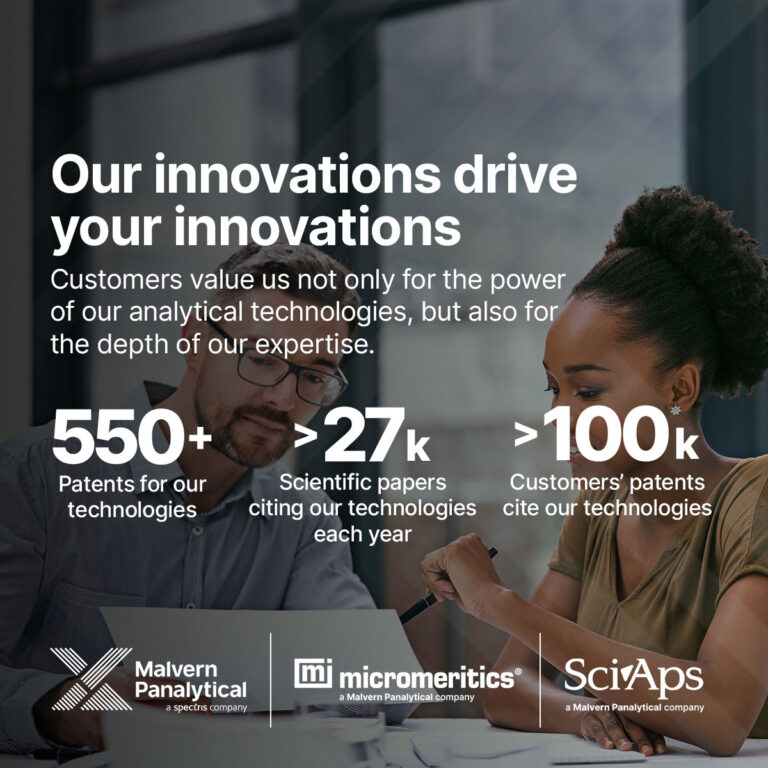 Our innovations drive your innovations

Customers value us not only for the power of our analytical technologies, but also for the depth of our expertise.

550+
Patents for our technologies

>27k
Scientific papers citing our technologies each year

>100k
Customers' patents cite our technologies

Malvern Panalytical
a spectris company

mi micromeritics®
a Malvern Panalytical company

SciAps
a Malvern Panalytical company